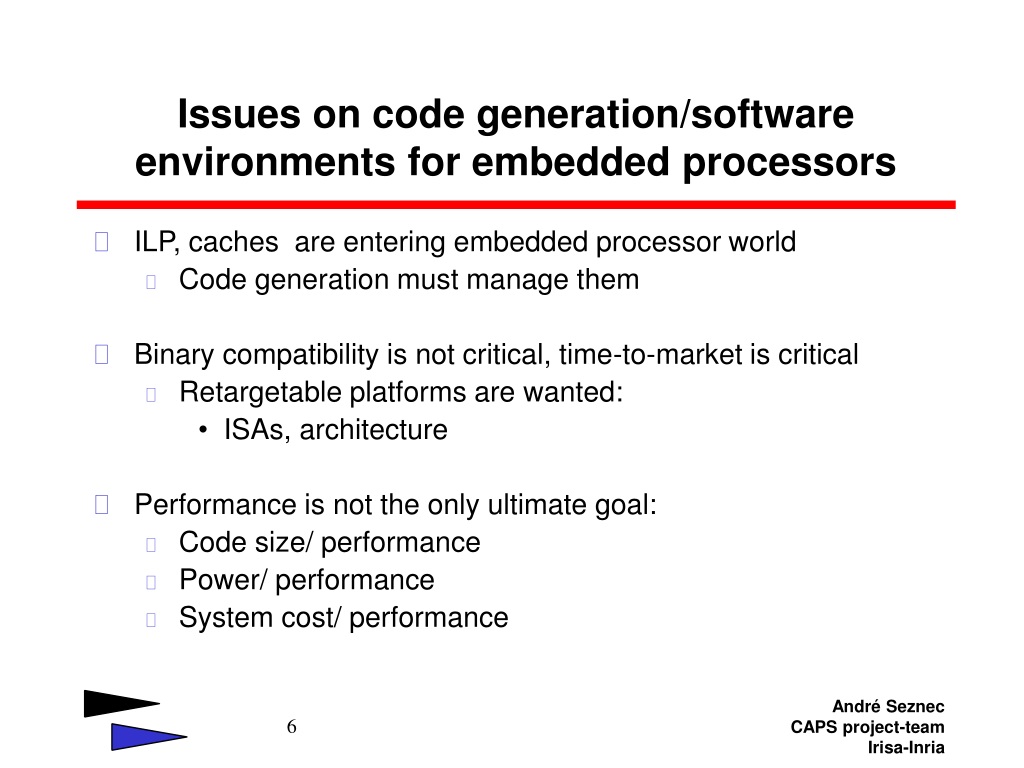 Issues on code generation/software environments for embedded processors

ILP, caches are entering embedded processor world
Code generation must manage them

Binary compatibility is not critical, time-to-market is critical
Retargetable platforms are wanted:
• ISAs, architecture

Performance is not the only ultimate goal:
Code size/ performance
Power/ performance
System cost/ performance

6

André Seznec
CAPS project-team
Irisa-Inria